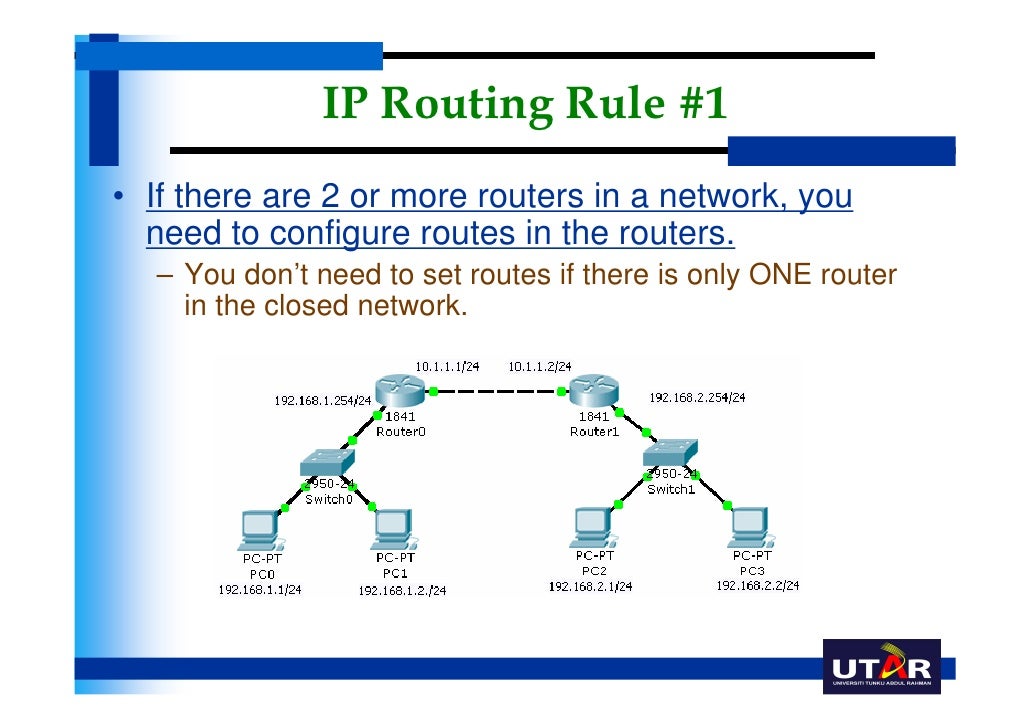 IP Routing Rule #1

• If there are 2 or more routers in a network, you need to configure routes in the routers.

– You don't need to set routes if there is only ONE router in the closed network.

10.1.1.1/24
10.1.1.2/24
192.168.1.254/24
1841
Router0
1841
Router1
192.168.2.254/24
2950-24
Switch0
2950-24
Switch1
PC-PT
PC0
192.168.1.1/24
PC-PT
PC1
192.168.1.2./24
PC-PT
PC2
192.168.2.1/24
PC-PT
PC3
192.168.2.2/24

UTAR
UNIVERSITI TUNKU ABDUL RAHMAN